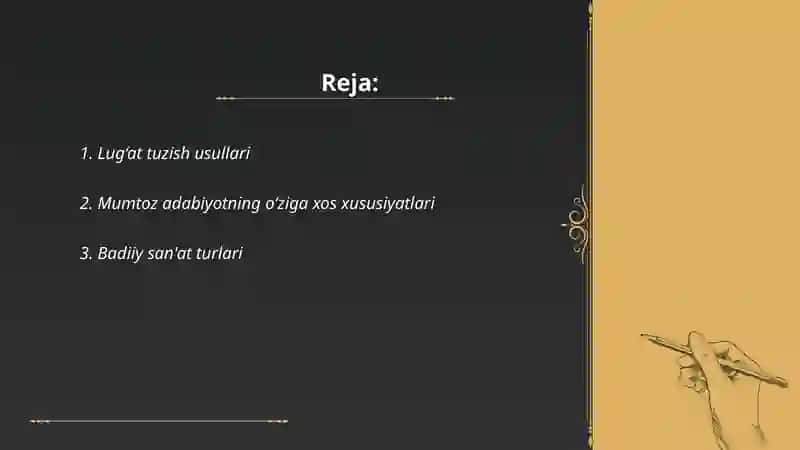 Reja:

1. Lug‘at tuzish usullari

2. Mumtoz adabiyotning o‘ziga xos xususiyatlari

3. Badiiy san'at turlari